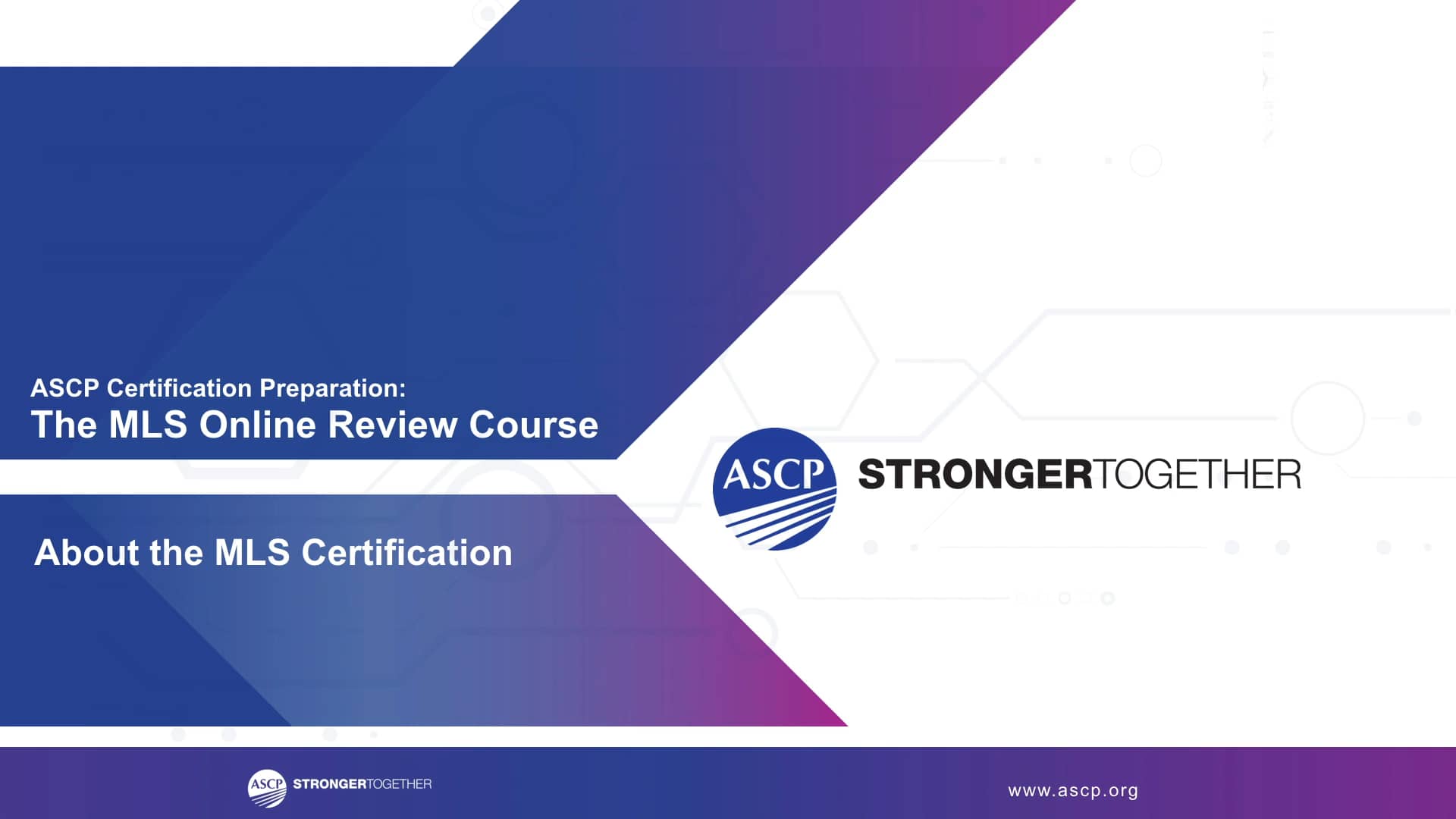 ASCP Certification Preparation:
The MLS Online Review Course

About the MLS Certification

ASCP STRONGERTOGETHER

ASCP STRONGERTOGETHER

www.ascp.org